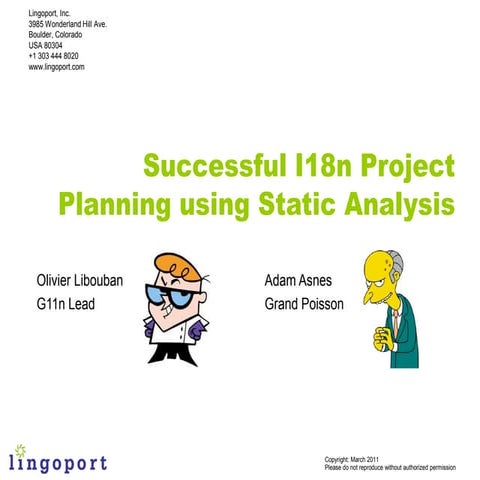 Lingoport, Inc.
3985 Wonderland Hill Ave.
Boulder, Colorado
USA 80304
+1 303 444 8020
www.lingoport.com

Successful I18n Project Planning using Static Analysis

Olivier Libouban
G11n Lead

Adam Asnes
Grand Poisson

lingoport

Copyright: March 2011
Please do not reproduce without authorized permission